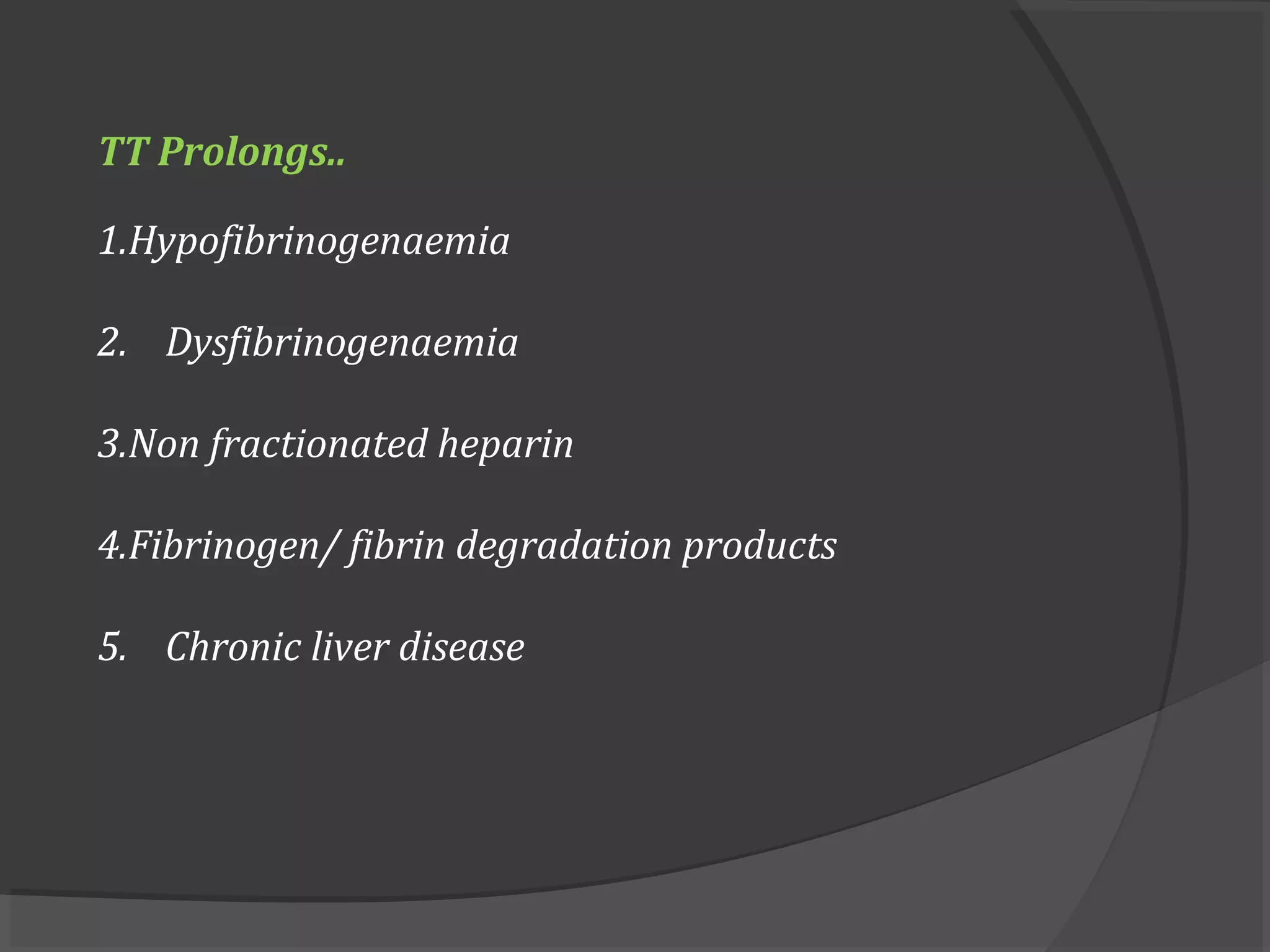 TT Prolongs..

1.Hypofibrinogenaemia

2. Dysfibrinogenaemia

3.Non fractionated heparin

4.Fibrinogen/ fibrin degradation products

5. Chronic liver disease